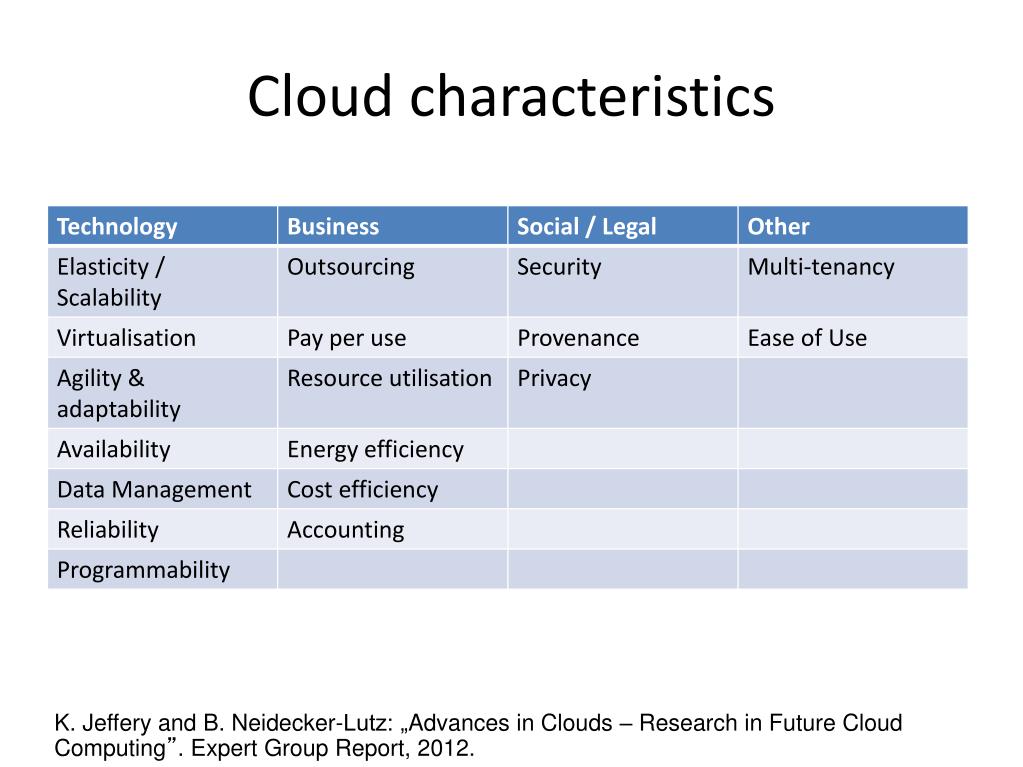 Cloud characteristics

| Technology | Business | Social / Legal | Other |
|---|---|---|---|
| Elasticity / Scalability | Outsourcing | Security | Multi-tenancy |
| Virtualisation | Pay per use | Provenance | Ease of Use |
| Agility & adaptability | Resource utilisation | Privacy | |
| Availability | Energy efficiency | | |
| Data Management | Cost efficiency | | |
| Reliability | Accounting | | |
| Programmability | | | |

K. Jeffery and B. Neidecker-Lutz: „Advances in Clouds – Research in Future Cloud Computing”. Expert Group Report, 2012.